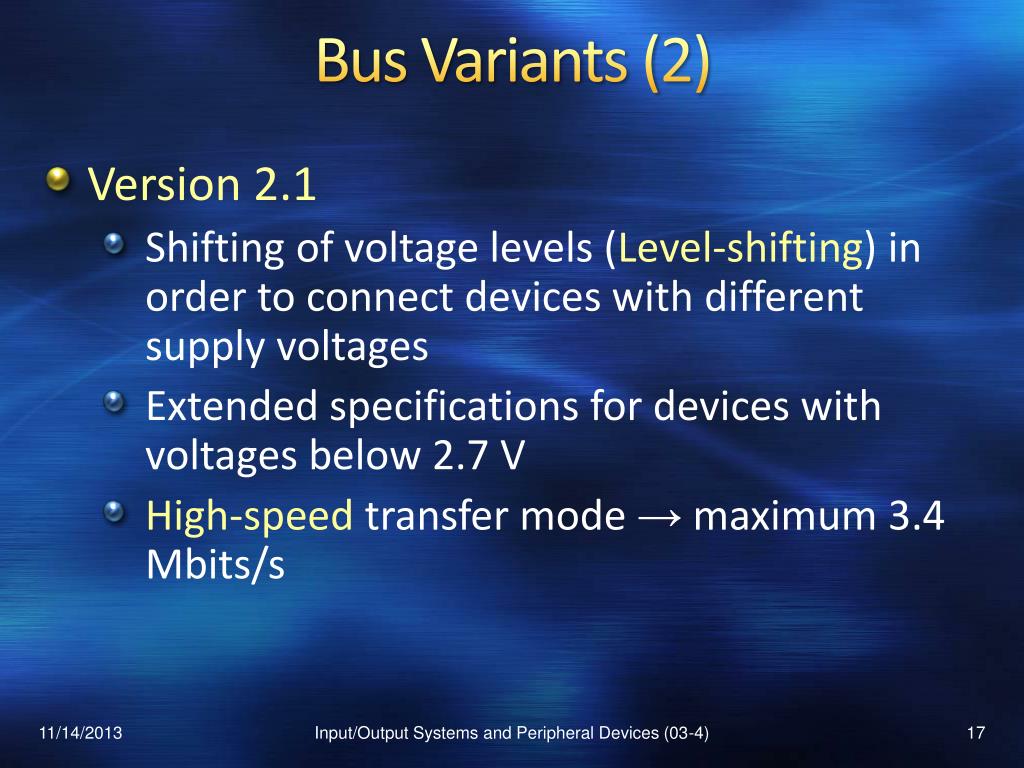 Bus Variants (2)

Version 2.1

Shifting of voltage levels (Level-shifting) in order to connect devices with different supply voltages

Extended specifications for devices with voltages below 2.7 V

High-speed transfer mode → maximum 3.4 Mbits/s

11/14/2013

Input/Output Systems and Peripheral Devices (03-4)

17